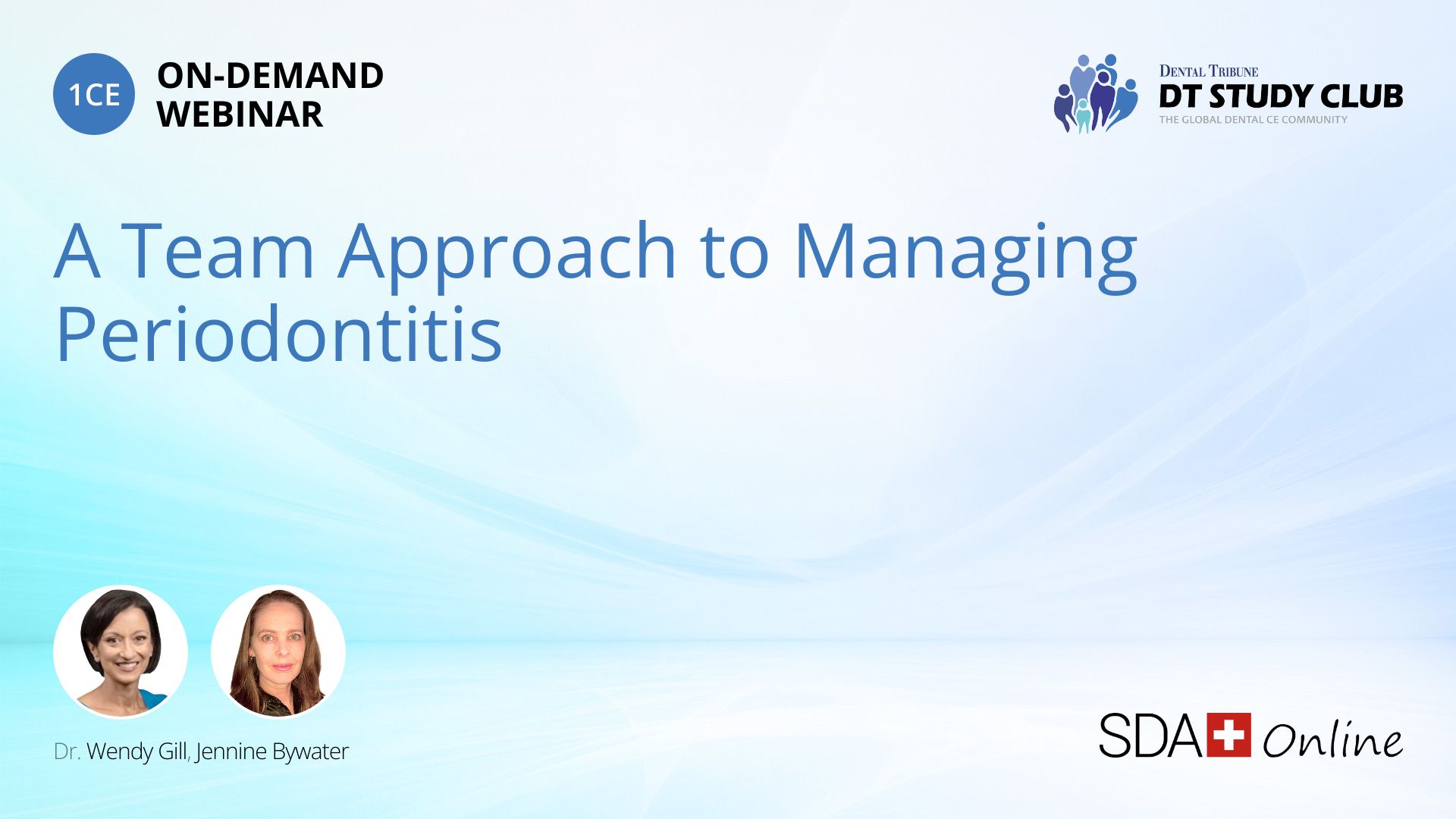 1CE ON-DEMAND WEBINAR

DENTAL TRIBUNE
DT STUDY CLUB
THE GLOBAL DENTAL CE COMMUNITY

A Team Approach to Managing Periodontitis

Dr. Wendy Gill, Jennine Bywater

SDA Online